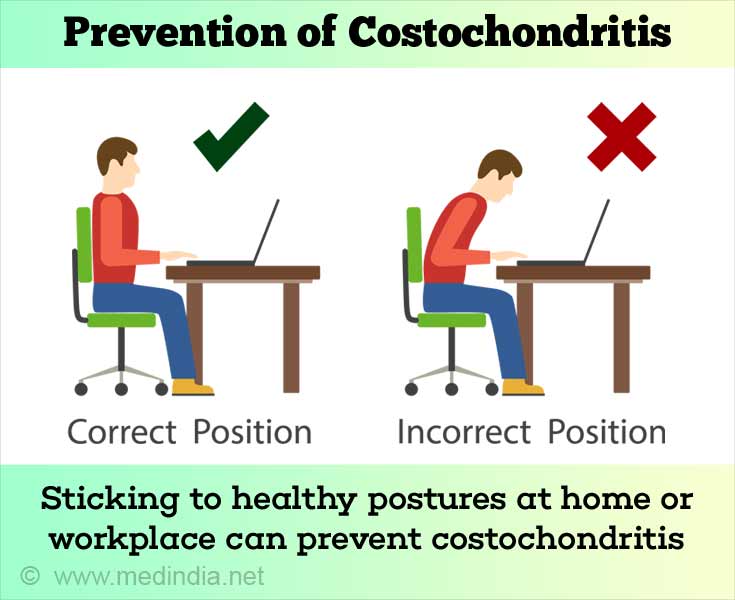 Prevention of Costochondritis

Correct Position

Incorrect Position

Sticking to healthy postures at home or workplace can prevent costochondritis

© www.medindia.net